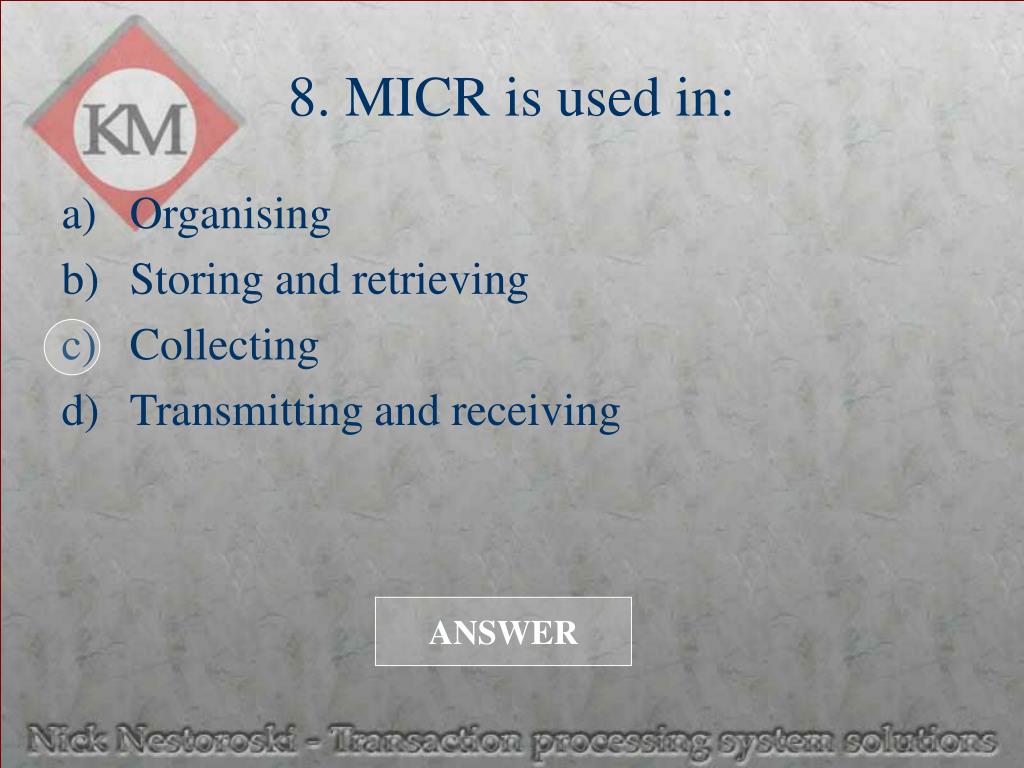 KM

8. MICR is used in:

a) Organising
b) Storing and retrieving
c) Collecting
d) Transmitting and receiving

ANSWER

Nick Nestoroski - Transaction processing system solutions